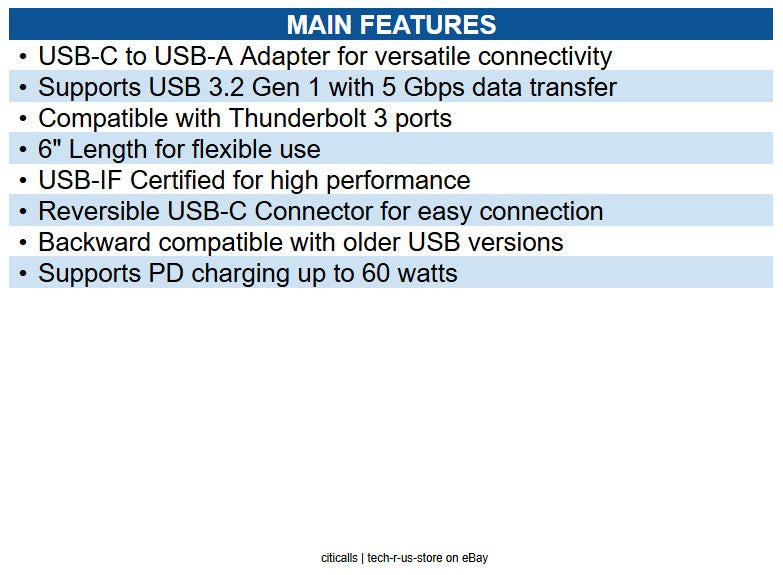 MAIN FEATURES

• USB-C to USB-A Adapter for versatile connectivity
• Supports USB 3.2 Gen 1 with 5 Gbps data transfer
• Compatible with Thunderbolt 3 ports
• 6" Length for flexible use
• USB-IF Certified for high performance
• Reversible USB-C Connector for easy connection
• Backward compatible with older USB versions
• Supports PD charging up to 60 watts

citicalls | tech-r-us-store on eBay